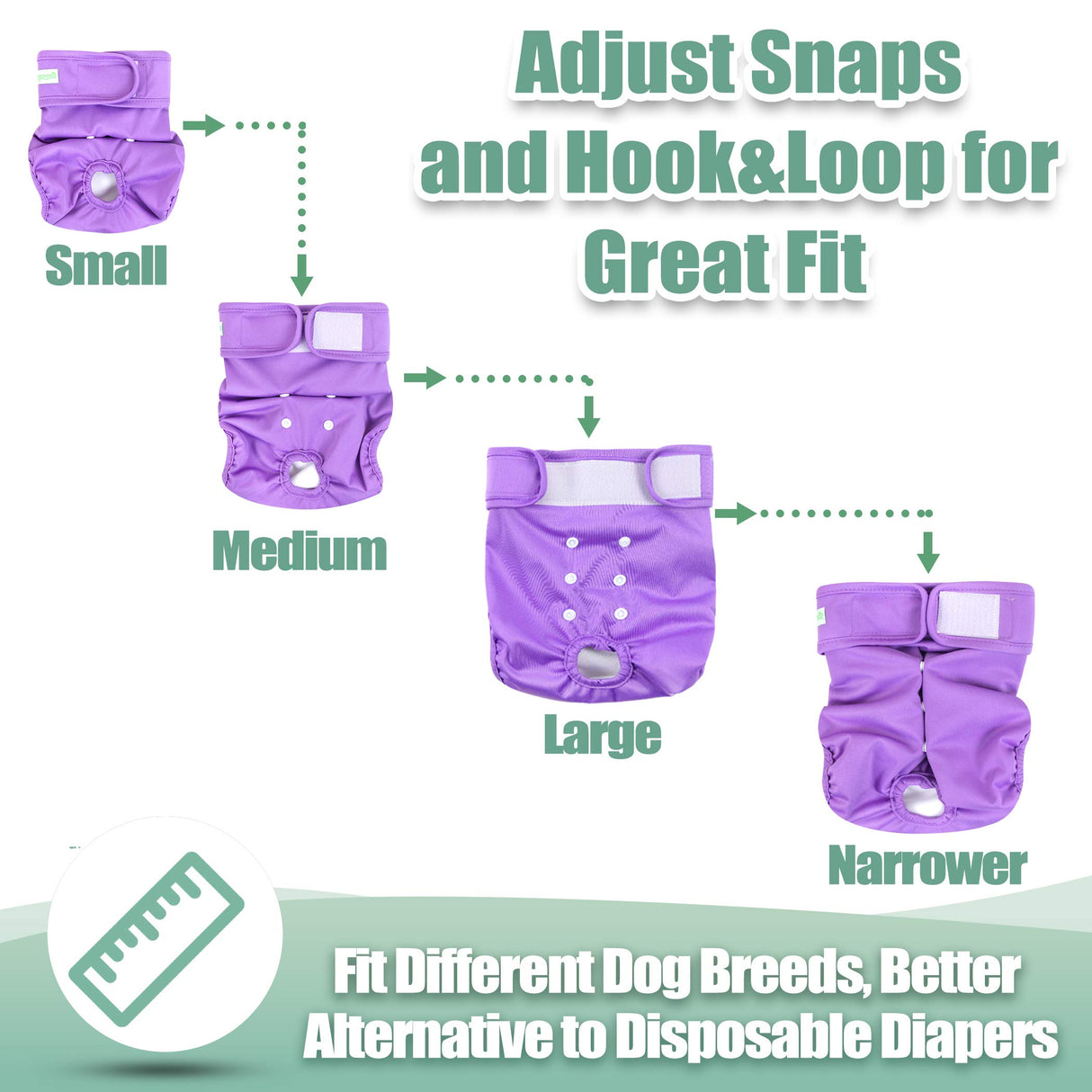 Adjust Snaps and Hook&Loop for Great Fit

Small

Medium

Large

Narrower

Fit Different Dog Breeds, Better Alternative to Disposable Diapers